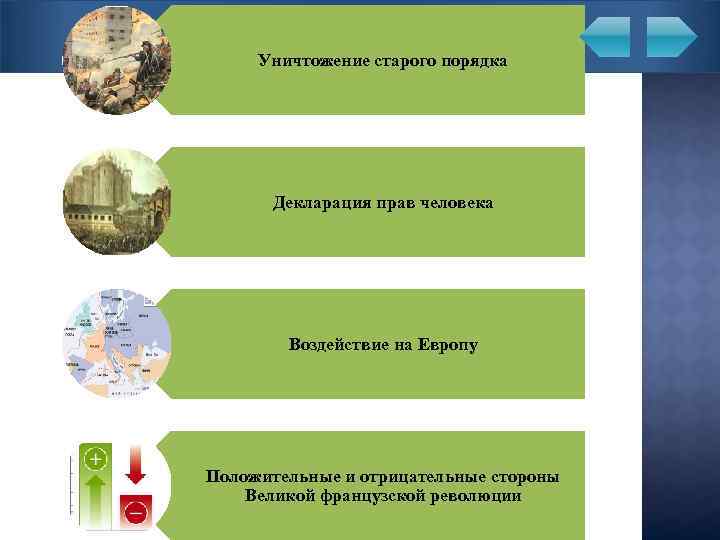 Уничтожение старого порядка

Декларация прав человека

Воздействие на Европу

Положительные и отрицательные стороны Великой французской революции